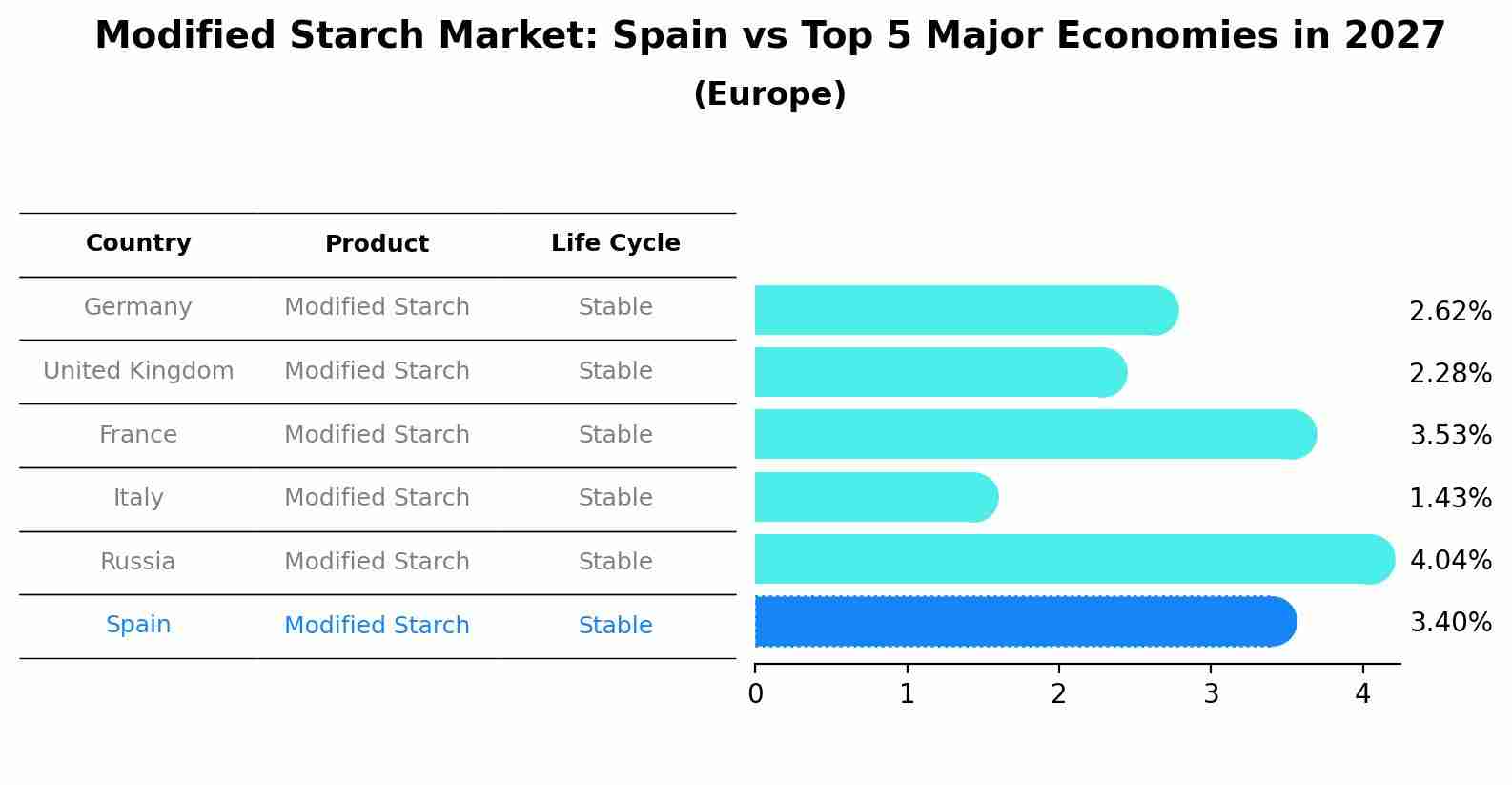 Modified Starch Market: Spain vs Top 5 Major Economies in 2027
(Europe)

| Country | Product | Life Cycle |
|---|---|---|
| Germany | Modified Starch | Stable |
| United Kingdom | Modified Starch | Stable |
| France | Modified Starch | Stable |
| Italy | Modified Starch | Stable |
| Russia | Modified Starch | Stable |
| Spain | Modified Starch | Stable |

2.62%
2.28%
3.53%
1.43%
4.04%
3.40%

0 1 2 3 4